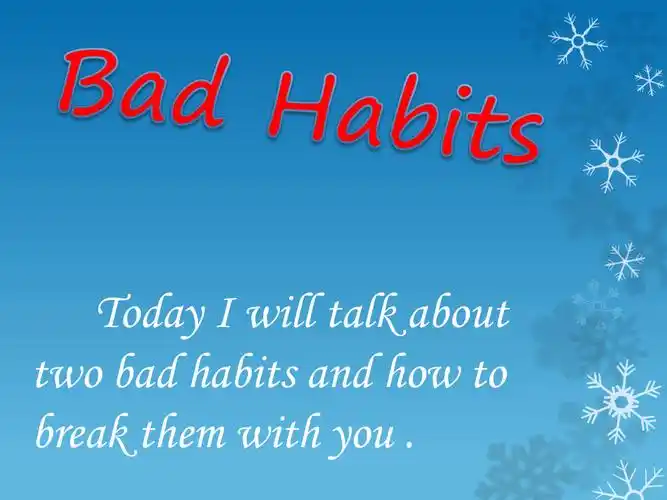 Bad Habits

Today I will talk about two bad habits and how to break them with you .